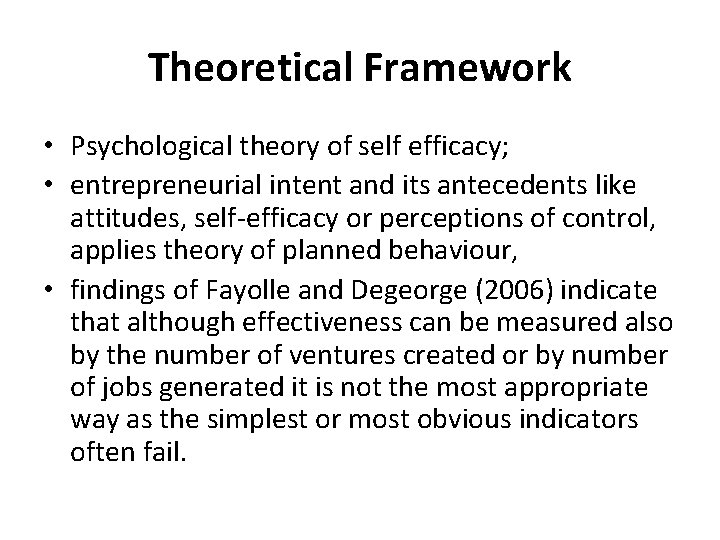 Theoretical Framework

• Psychological theory of self efficacy;
• entrepreneurial intent and its antecedents like attitudes, self-efficacy or perceptions of control, applies theory of planned behaviour,
• findings of Fayolle and Degeorge (2006) indicate that although effectiveness can be measured also by the number of ventures created or by number of jobs generated it is not the most appropriate way as the simplest or most obvious indicators often fail.